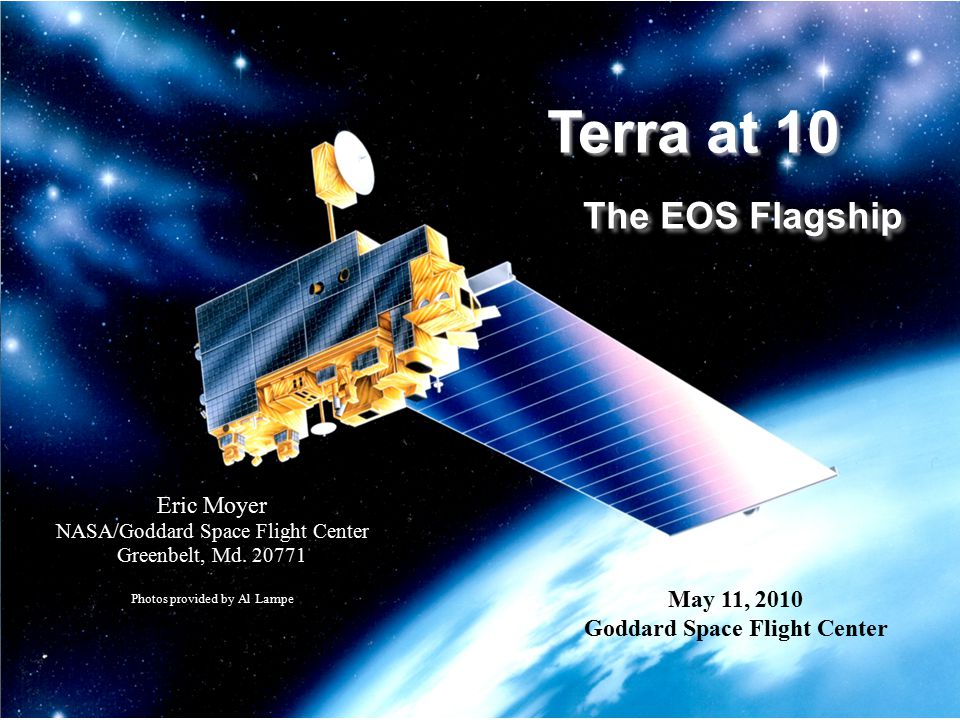 Terra at 10

The EOS Flagship

Eric Moyer
NASA/Goddard Space Flight Center
Greenbelt, Md. 20771

Photos provided by Al Lampe

May 11, 2010
Goddard Space Flight Center